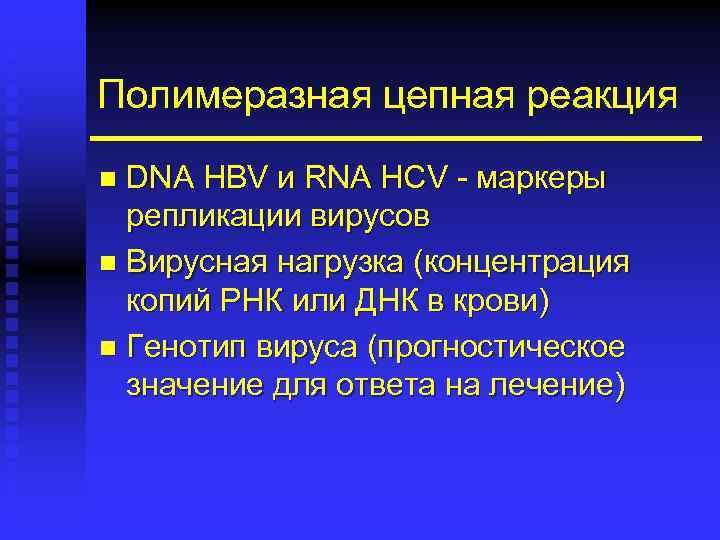 Полимеразная цепная реакция

- DNA HBV и RNA HCV - маркеры репликации вирусов
- Вирусная нагрузка (концентрация копий РНК или ДНК в крови)
- Генотип вируса (прогностическое значение для ответа на лечение)